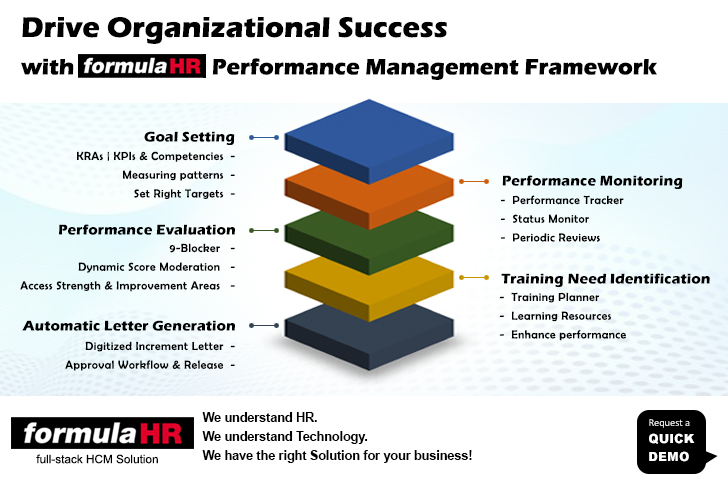 Drive Organizational Success

with formulaHR Performance Management Framework

Goal Setting
KRAs | KPIs & Competencies -
Measuring patterns -
Set Right Targets -

Performance Evaluation
9-Blocker -
Dynamic Score Moderation -
Access Strength & Improvement Areas -

Automatic Letter Generation
Digitized Increment Letter -
Approval Workflow & Release -

Performance Monitoring
- Performance Tracker
- Status Monitor
- Periodic Reviews

Training Need Identification
- Training Planner
- Learning Resources
- Enhance performance

formulaHR
full-stack HCM Solution

We understand HR.
We understand Technology.
We have the right Solution for your business!

Request a QUICK DEMO